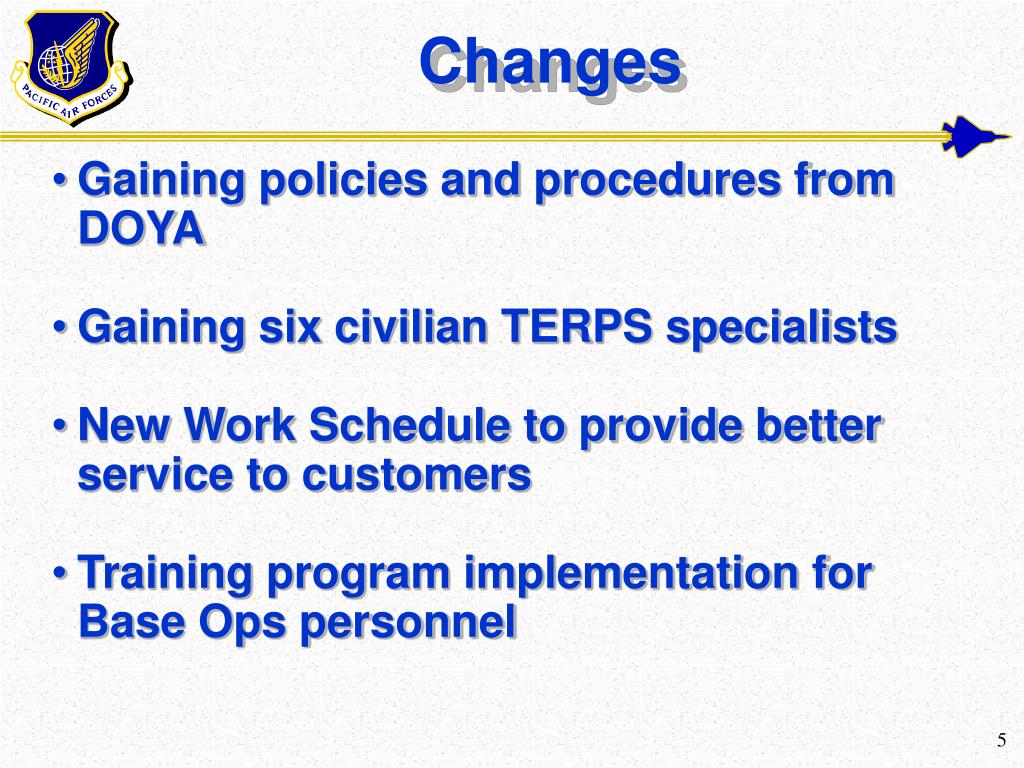 PACIFIC AIR FORCES

Changes

• Gaining policies and procedures from DOYA

• Gaining six civilian TERPS specialists

• New Work Schedule to provide better service to customers

• Training program implementation for Base Ops personnel

5